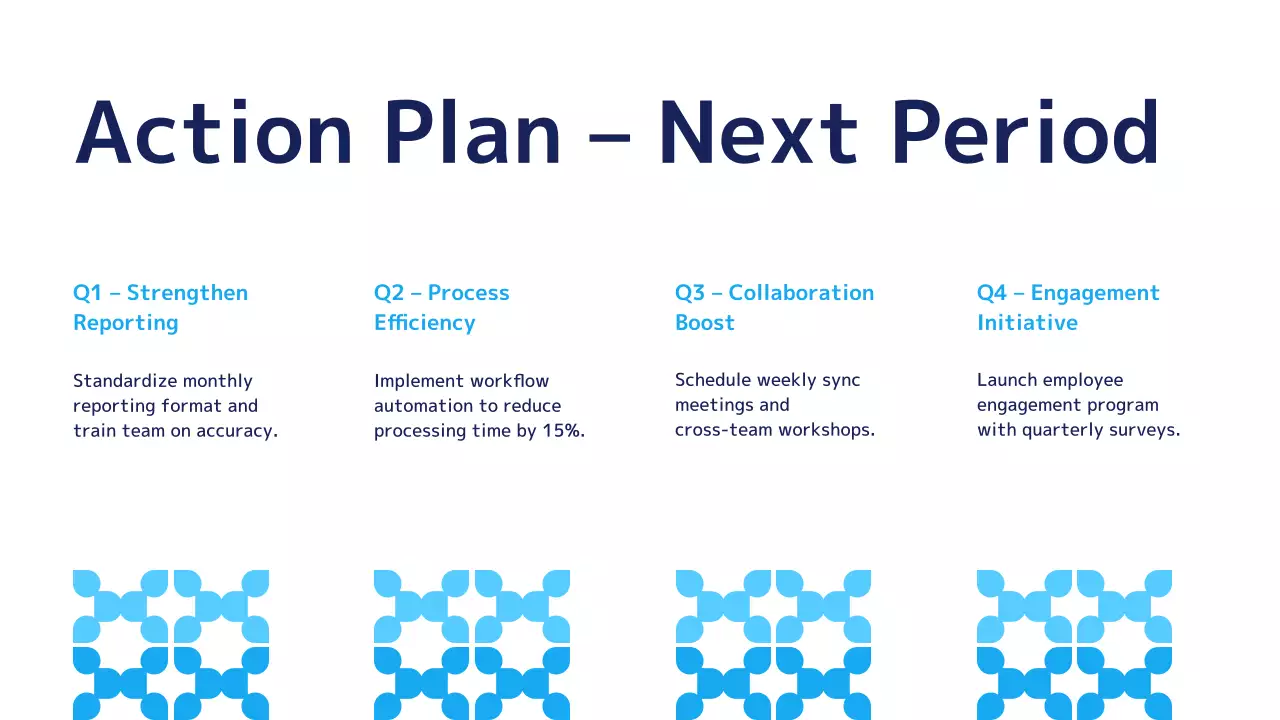 Action Plan – Next Period

Q1 – Strengthen Reporting

Standardize monthly reporting format and train team on accuracy.

Q2 – Process Efficiency

Implement workflow automation to reduce processing time by 15%.

Q3 – Collaboration Boost

Schedule weekly sync meetings and cross-team workshops.

Q4 – Engagement Initiative

Launch employee engagement program with quarterly surveys.